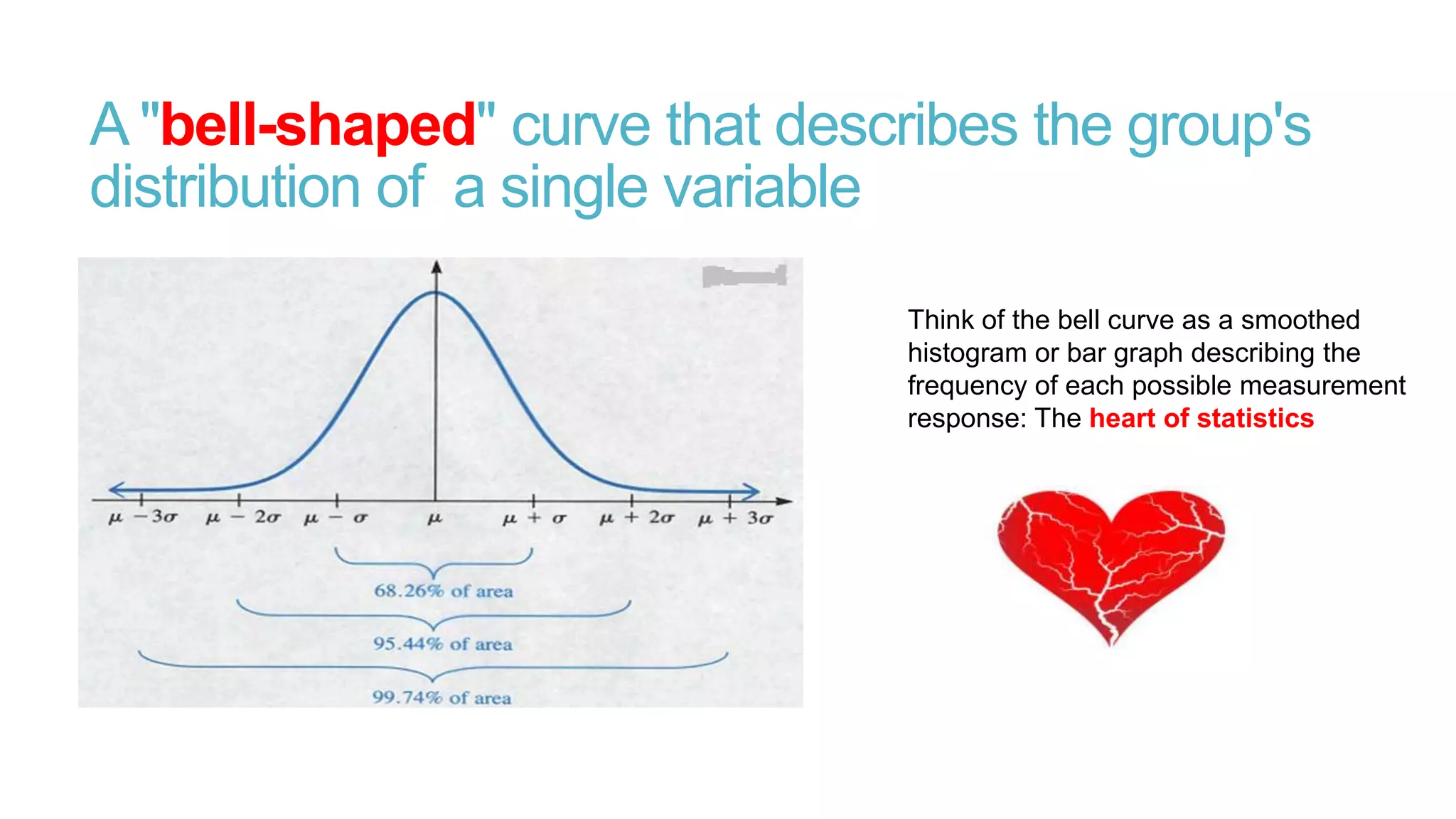 A "bell-shaped" curve that describes the group's distribution of a single variable

$\mu - 3\sigma$ $\mu - 2\sigma$ $\mu - \sigma$ $\mu$ $\mu + \sigma$ $\mu + 2\sigma$ $\mu + 3\sigma$

68.26% of area

95.44% of area

99.74% of area

Think of the bell curve as a smoothed histogram or bar graph describing the frequency of each possible measurement response: The heart of statistics